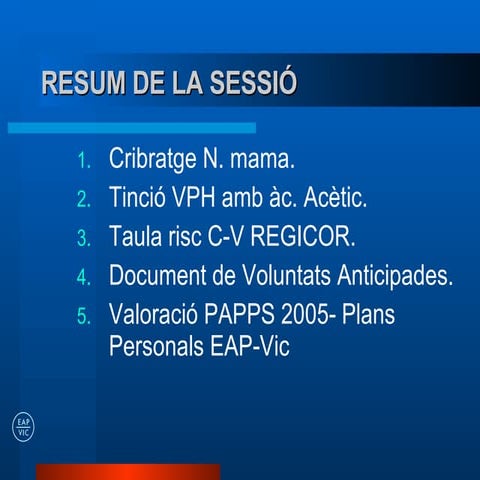 RESUM DE LA SESSIÓ

1. Cribratge N. mama.
2. Tinció VPH amb àc. Acètic.
3. Taula risc C-V REGICOR.
4. Document de Voluntats Anticipades.
5. Valoració PAPPS 2005- Plans Personals EAP-Vic

EAP VIC